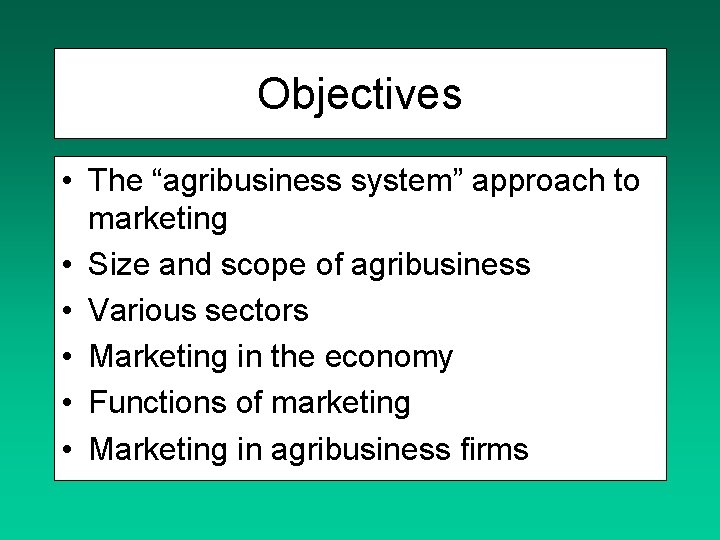 Objectives

• The “agribusiness system” approach to marketing
• Size and scope of agribusiness
• Various sectors
• Marketing in the economy
• Functions of marketing
• Marketing in agribusiness firms